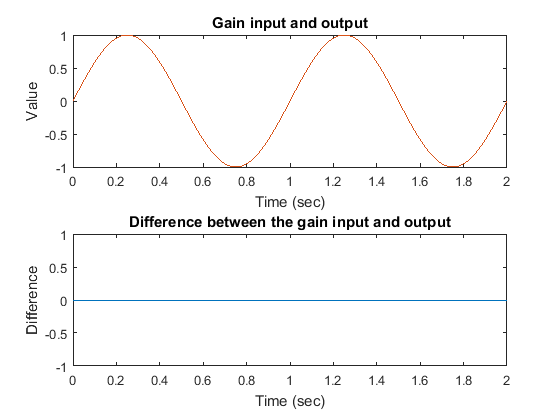 Gain input and output

Value

1
0.5
0
-0.5
-1

0 0.2 0.4 0.6 0.8 1 1.2 1.4 1.6 1.8 2

Time (sec)

Difference between the gain input and output

Difference

1
0.5
0
-0.5
-1

0 0.2 0.4 0.6 0.8 1 1.2 1.4 1.6 1.8 2

Time (sec)